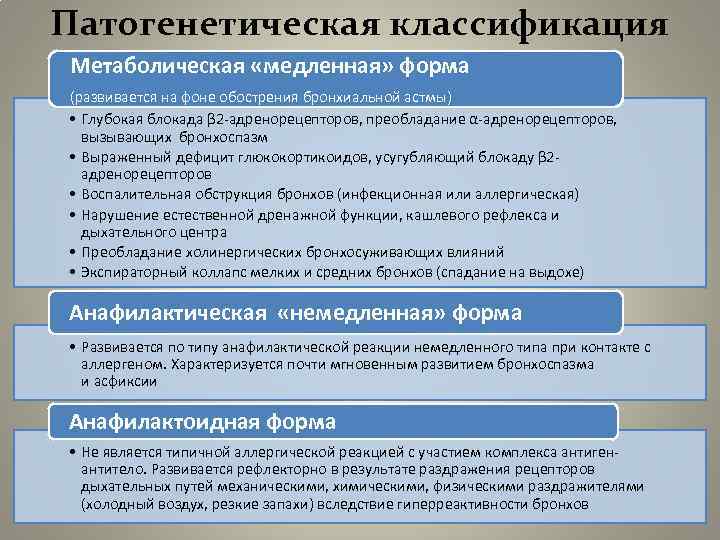 Патогенетическая классификация

Метаболическая «медленная» форма

(развивается на фоне обострения бронхиальной астмы)

• Глубокая блокада β2-адренорецепторов, преобладание α-адренорецепторов, вызывающих бронхоспазм
• Выраженный дефицит глюкокортикоидов, усугубляющий блокаду β2-адренорецепторов
• Воспалительная обструкция бронхов (инфекционная или аллергическая)
• Нарушение естественной дренажной функции, кашлевого рефлекса и дыхательного центра
• Преобладание холинергических бронхосуживающих влияний
• Экспираторный коллапс мелких и средних бронхов (спадание на выдохе)

Анафилактическая «немедленная» форма

• Развивается по типу анафилактической реакции немедленного типа при контакте с аллергеном. Характеризуется почти мгновенным развитием бронхоспазма и асфиксии

Анафилактоидная форма

• Не является типичной аллергической реакцией с участием комплекса антиген-антитело. Развивается рефлекторно в результате раздражения рецепторов дыхательных путей механическими, химическими, физическими раздражителями (холодный воздух, резкие запахи) вследствие гиперреактивности бронхов